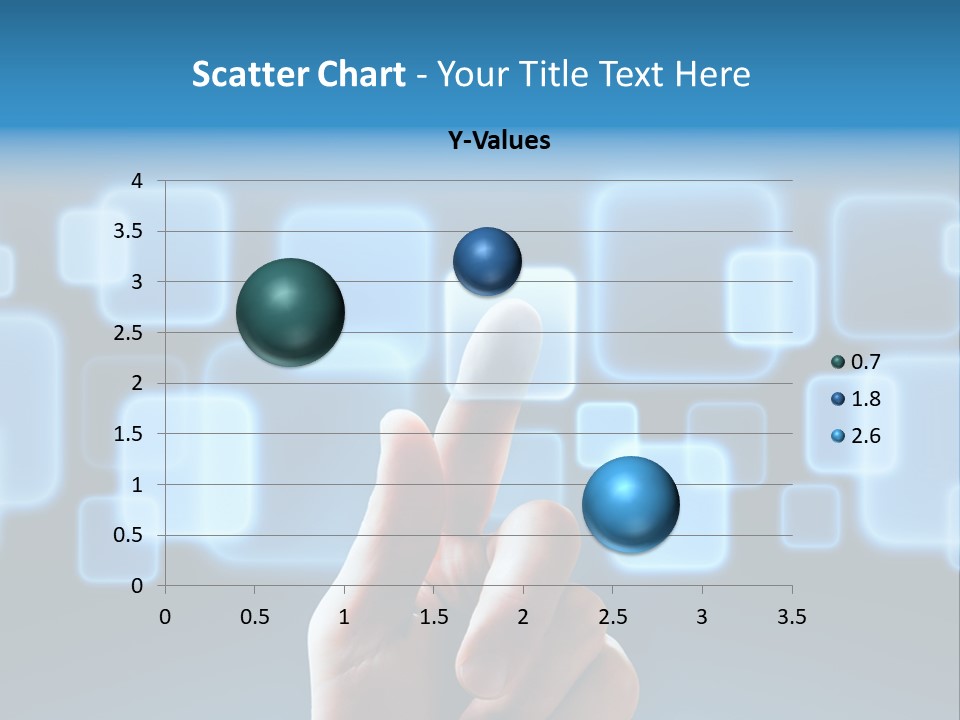 Scatter Chart - Your Title Text Here

Y-Values

4
3.5
3
2.5
2
1.5
1
0.5
0

0 0.5 1 1.5 2 2.5 3 3.5

0.7
1.8
2.6